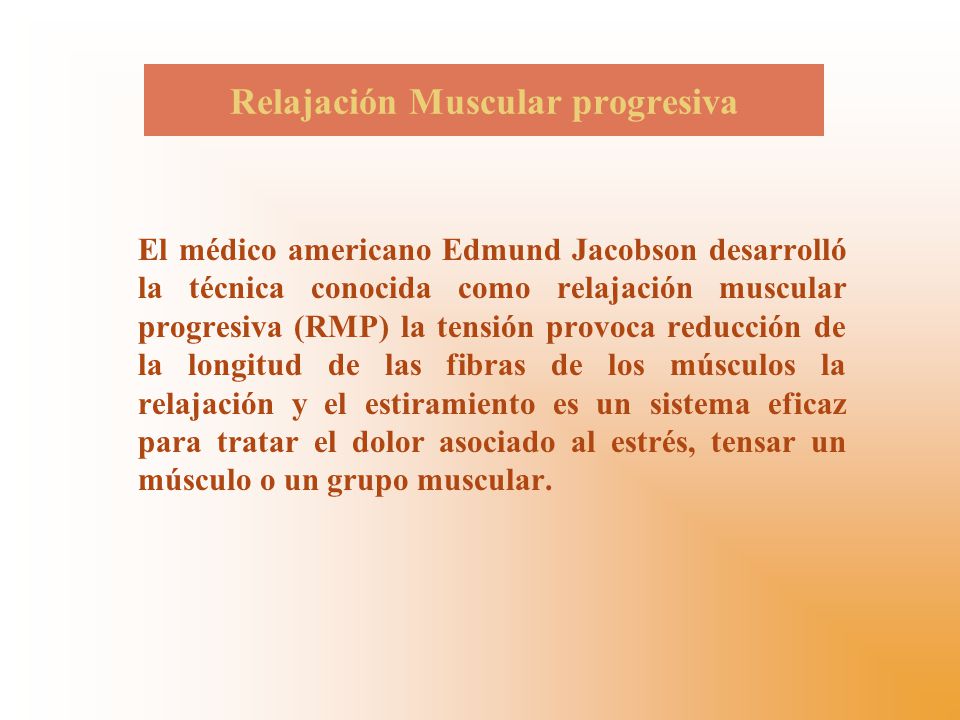 Relajación Muscular progresiva

El médico americano Edmund Jacobson desarrolló la técnica conocida como relajación muscular progresiva (RMP) la tensión provoca reducción de la longitud de las fibras de los músculos la relajación y el estiramiento es un sistema eficaz para tratar el dolor asociado al estrés, tensar un músculo o un grupo muscular.